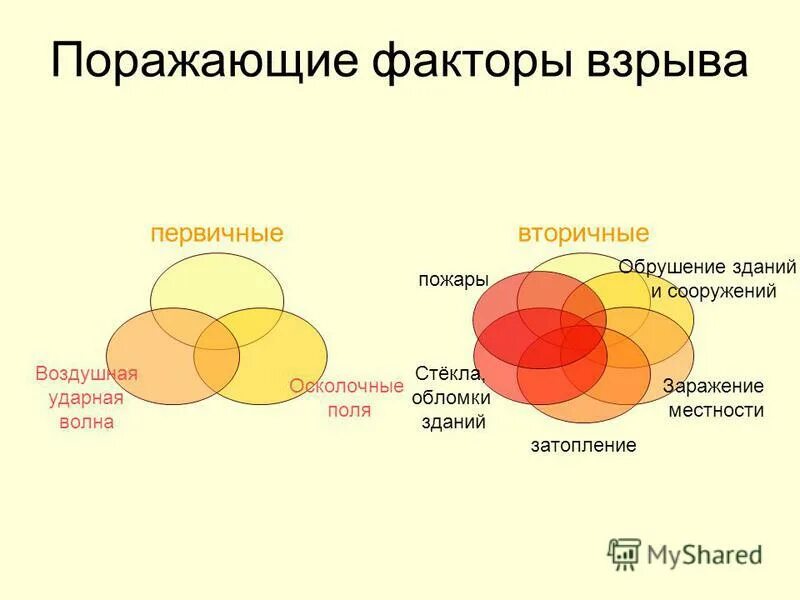 Поражающие факторы взрыва

первичные

Воздушная ударная волна

Осколочные поля

вторичные

пожары

Обрушение зданий и сооружений

Стёкла, обломки зданий

Заражение местности

затопление

MyShared